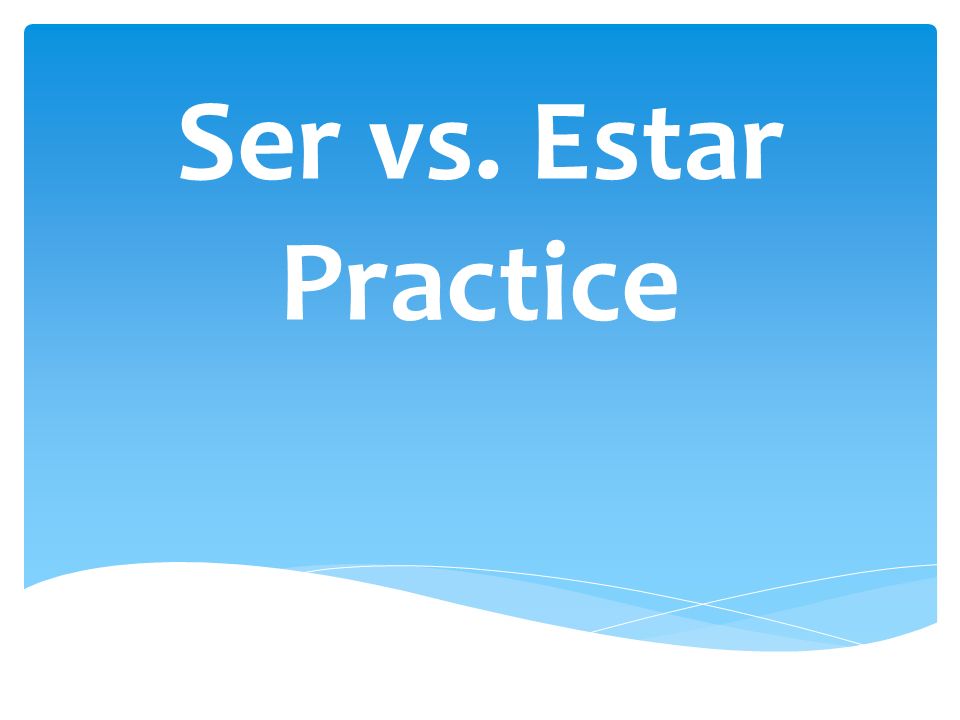 Ser vs. Estar Practice